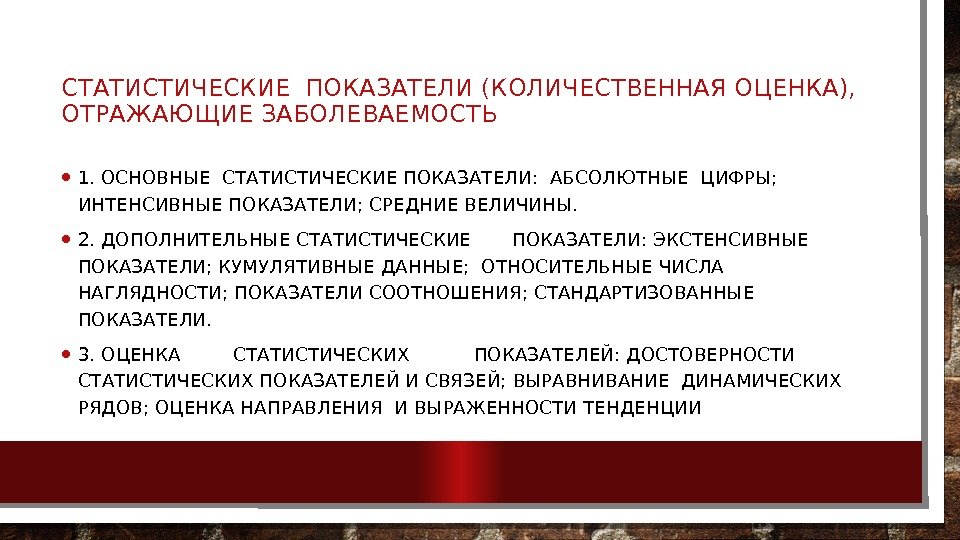 СТАТИСТИЧЕСКИЕ ПОКАЗАТЕЛИ (КОЛИЧЕСТВЕННАЯ ОЦЕНКА), ОТРАЖАЮЩИЕ ЗАБОЛЕВАЕМОСТЬ

• 1. ОСНОВНЫЕ СТАТИСТИЧЕСКИЕ ПОКАЗАТЕЛИ: АБСОЛЮТНЫЕ ЦИФРЫ; ИНТЕНСИВНЫЕ ПОКАЗАТЕЛИ; СРЕДНИЕ ВЕЛИЧИНЫ.

• 2. ДОПОЛНИТЕЛЬНЫЕ СТАТИСТИЧЕСКИЕ ПОКАЗАТЕЛИ: ЭКСТЕНСИВНЫЕ ПОКАЗАТЕЛИ; КУМУЛЯТИВНЫЕ ДАННЫЕ; ОТНОСИТЕЛЬНЫЕ ЧИСЛА НАГЛЯДНОСТИ; ПОКАЗАТЕЛИ СООТНОШЕНИЯ; СТАНДАРТИЗОВАННЫЕ ПОКАЗАТЕЛИ.

• 3. ОЦЕНКА СТАТИСТИЧЕСКИХ ПОКАЗАТЕЛЕЙ: ДОСТОВЕРНОСТИ СТАТИСТИЧЕСКИХ ПОКАЗАТЕЛЕЙ И СВЯЗЕЙ; ВЫРАВНИВАНИЕ ДИНАМИЧЕСКИХ РЯДОВ; ОЦЕНКА НАПРАВЛЕНИЯ И ВЫРАЖЕННОСТИ ТЕНДЕНЦИИ